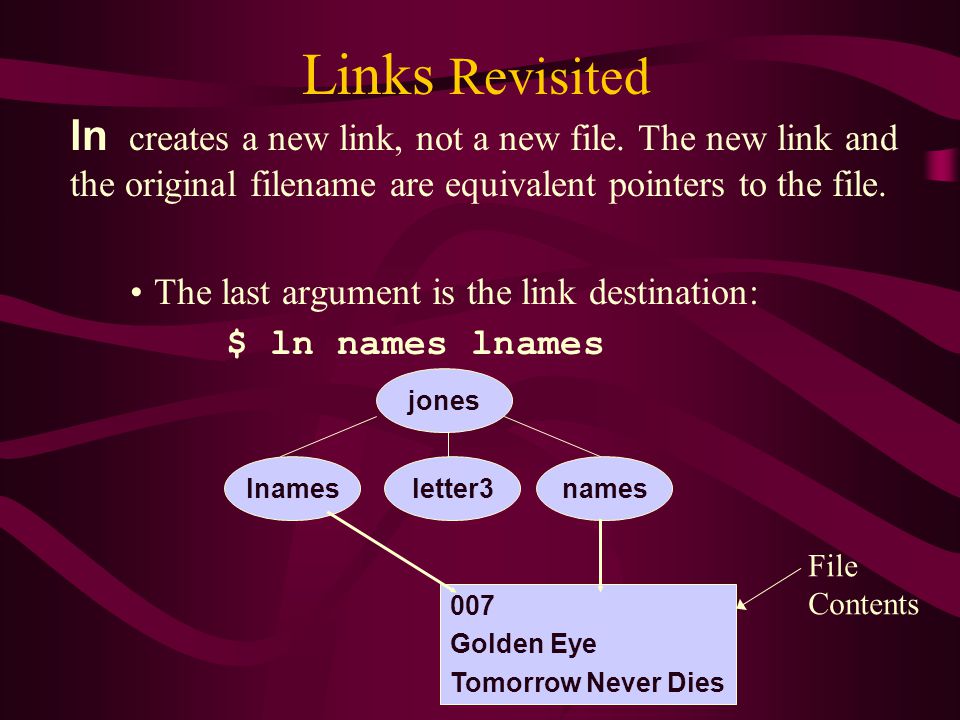 Links Revisited

ln creates a new link, not a new file. The new link and the original filename are equivalent pointers to the file.

• The last argument is the link destination:

$ ln names lnames

jones

lnames

letter3

names

007
Golden Eye
Tomorrow Never Dies

File Contents